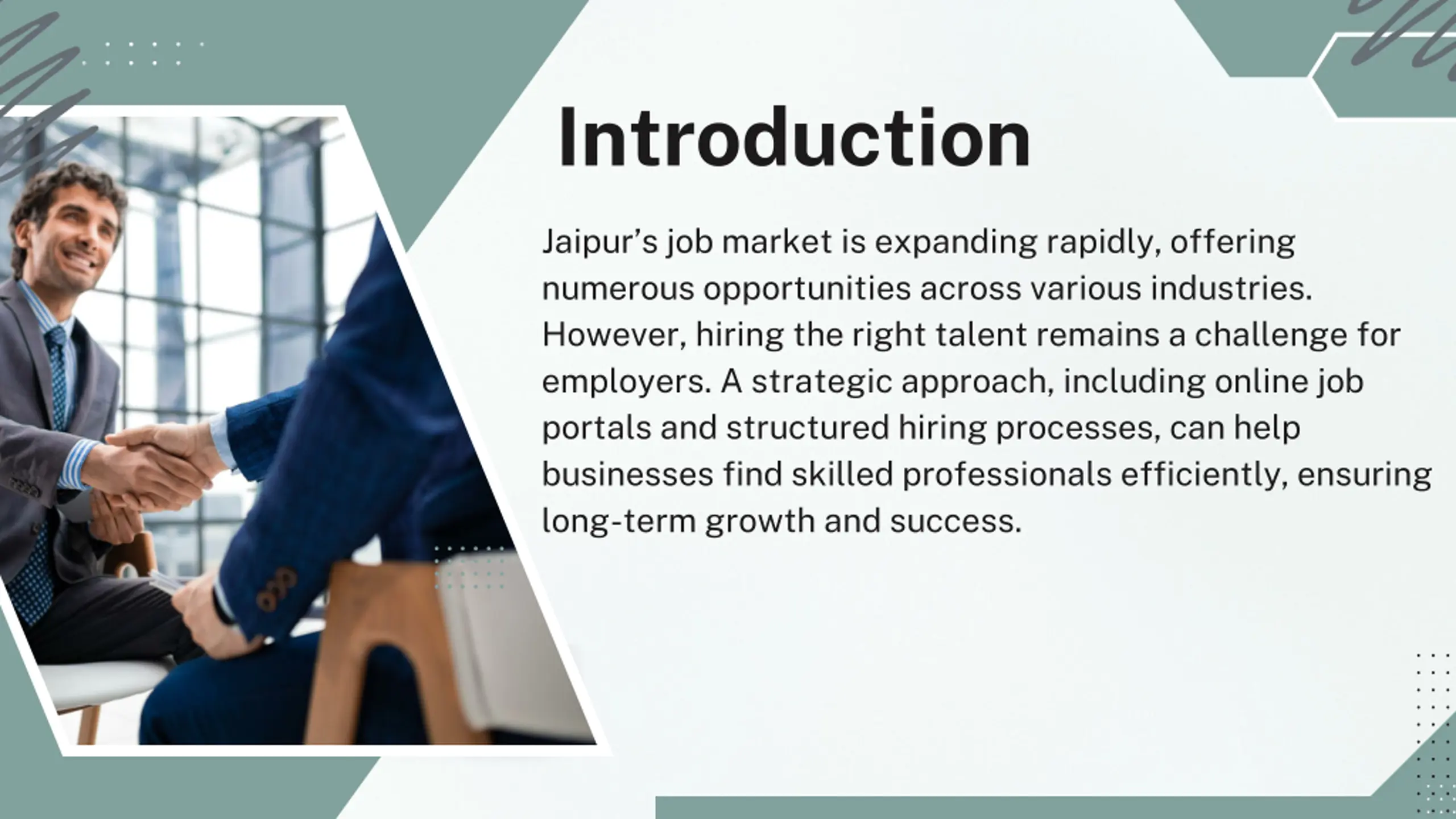 Introduction

Jaipur’s job market is expanding rapidly, offering numerous opportunities across various industries. However, hiring the right talent remains a challenge for employers. A strategic approach, including online job portals and structured hiring processes, can help businesses find skilled professionals efficiently, ensuring long-term growth and success.